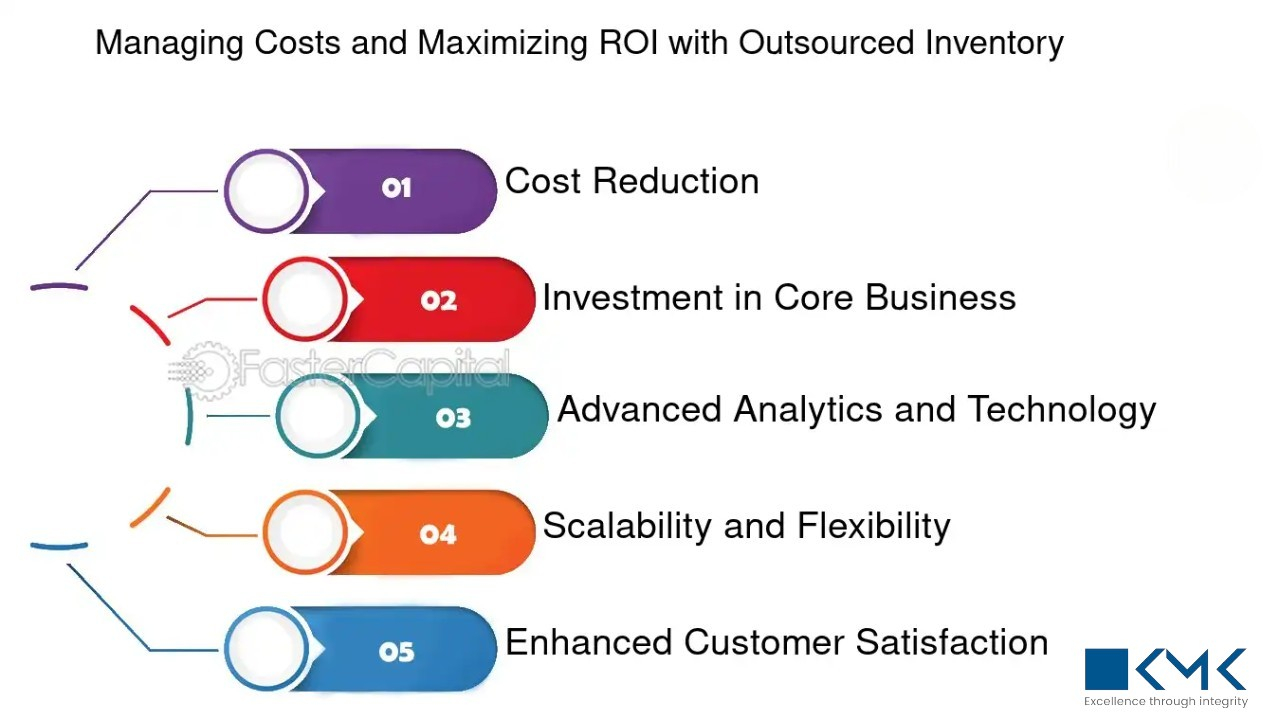 Managing Costs and Maximizing ROI with Outsourced Inventory

01 Cost Reduction

02 Investment in Core Business

FasterCapital

03 Advanced Analytics and Technology

04 Scalability and Flexibility

05 Enhanced Customer Satisfaction

KMK
Excellence through integrity